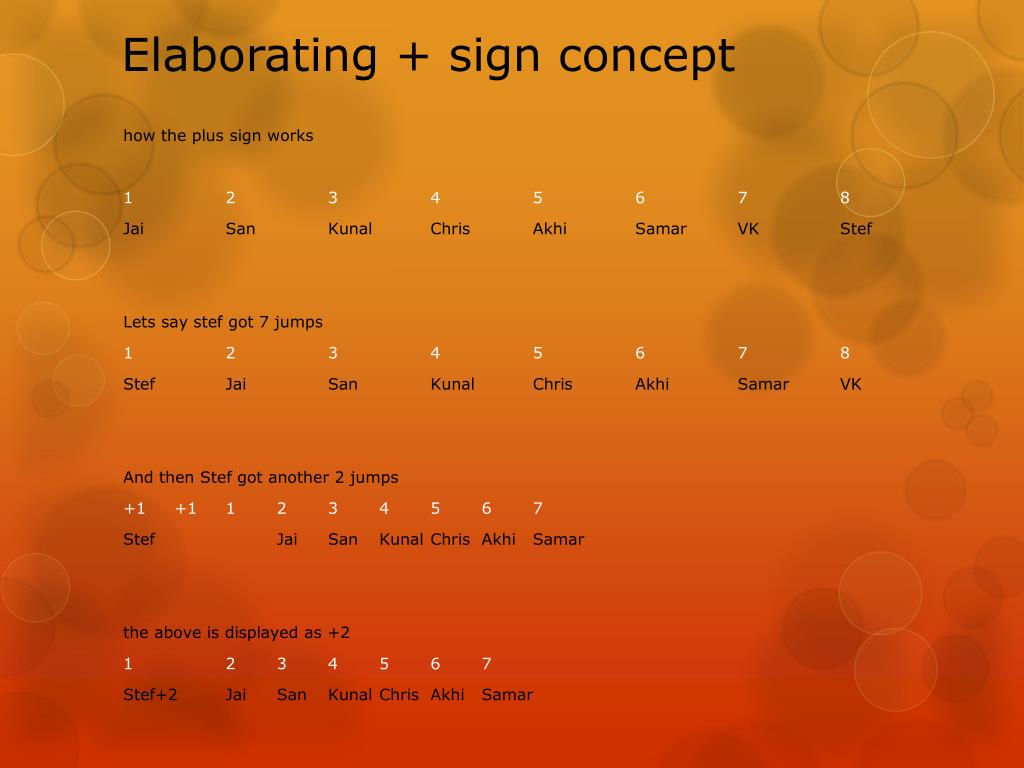 Elaborating + sign concept

how the plus sign works

| 1 | 2 | 3 | 4 | 5 | 6 | 7 | 8 |
|---|---|---|---|---|---|---|---|
| Jai | San | Kunal | Chris | Akhi | Samar | VK | Stef |

Lets say stef got 7 jumps

| 1 | 2 | 3 | 4 | 5 | 6 | 7 | 8 |
|---|---|---|---|---|---|---|---|
| Stef | Jai | San | Kunal | Chris | Akhi | Samar | VK |

And then Stef got another 2 jumps

| +1 | +1 | 1 | 2 | 3 | 4 | 5 | 6 | 7 |
|---|---|---|---|---|---|---|---|---|
| Stef | | | Jai | San | Kunal | Chris | Akhi | Samar |

the above is displayed as +2

| 1 | 2 | 3 | 4 | 5 | 6 | 7 |
|---|---|---|---|---|---|---|
| Stef+2 | Jai | San | Kunal | Chris | Akhi | Samar |